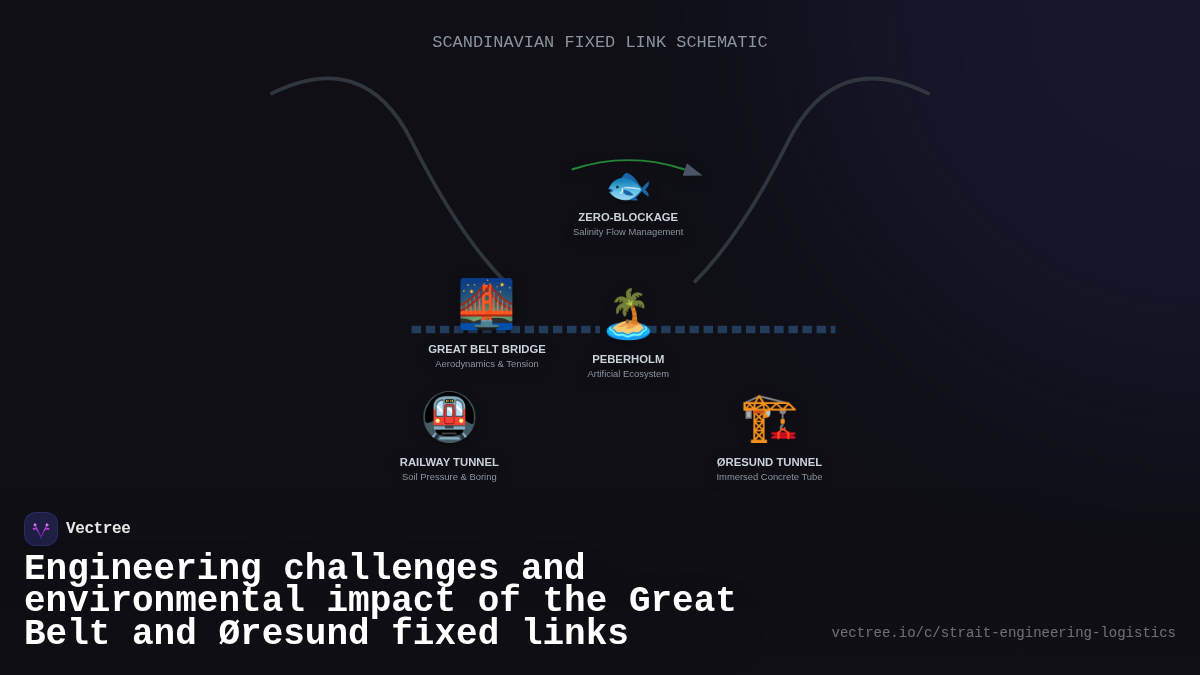 SCANDINAVIAN FIXED LINK SCHEMATIC

ZERO-BLOCKAGE
Salinity Flow Management

GREAT BELT BRIDGE
Aerodynamics & Tension

PEBERHOLM
Artificial Ecosystem

RAILWAY TUNNEL
Soil Pressure & Boring

ØRESUND TUNNEL
Immersed Concrete Tube

Vectree

Engineering challenges and environmental impact of the Great Belt and Øresund fixed links

vectree.io/c/strait-engineering-logistics